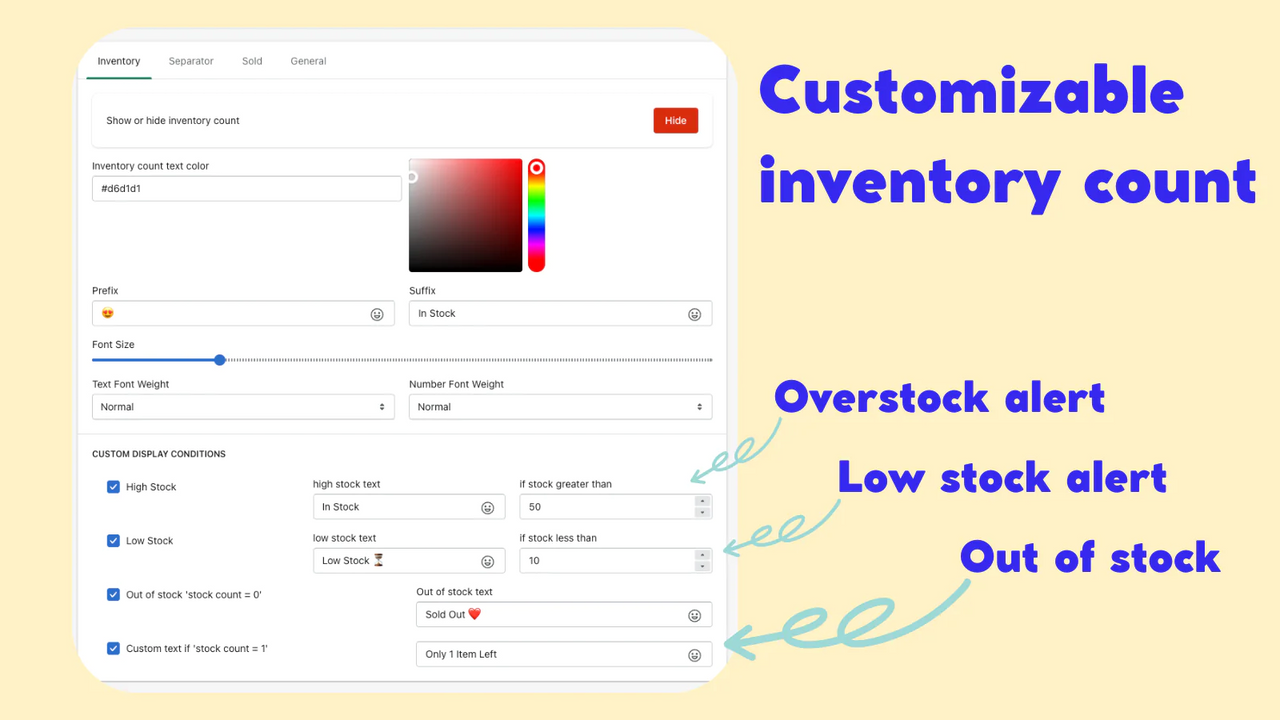 Inventory Separator Sold General

Show or hide inventory count

Hide

Inventory count text color

#d6d1d1

Prefix

😍

Suffix

In Stock

Font Size

Text Font Weight

Normal

Number Font Weight

Normal

CUSTOM DISPLAY CONDITIONS

High Stock

high stock text

In Stock

if stock greater than

50

Low Stock

low stock text

Low Stock ⏳

if stock less than

10

Out of stock 'stock count = 0'

Out of stock text

Sold Out ❤️

Custom text if 'stock count = 1'

Only 1 Item Left

Customizable inventory count

Overstock alert

Low stock alert

Out of stock